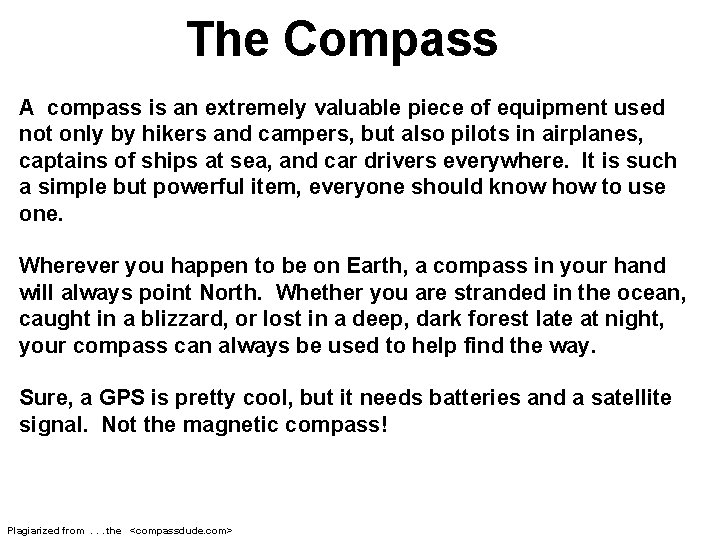 The Compass

A compass is an extremely valuable piece of equipment used not only by hikers and campers, but also pilots in airplanes, captains of ships at sea, and car drivers everywhere. It is such a simple but powerful item, everyone should know how to use one.

Wherever you happen to be on Earth, a compass in your hand will always point North. Whether you are stranded in the ocean, caught in a blizzard, or lost in a deep, dark forest late at night, your compass can always be used to help find the way.

Sure, a GPS is pretty cool, but it needs batteries and a satellite signal. Not the magnetic compass!

Plagiarized from . . . the <compassdude.com>